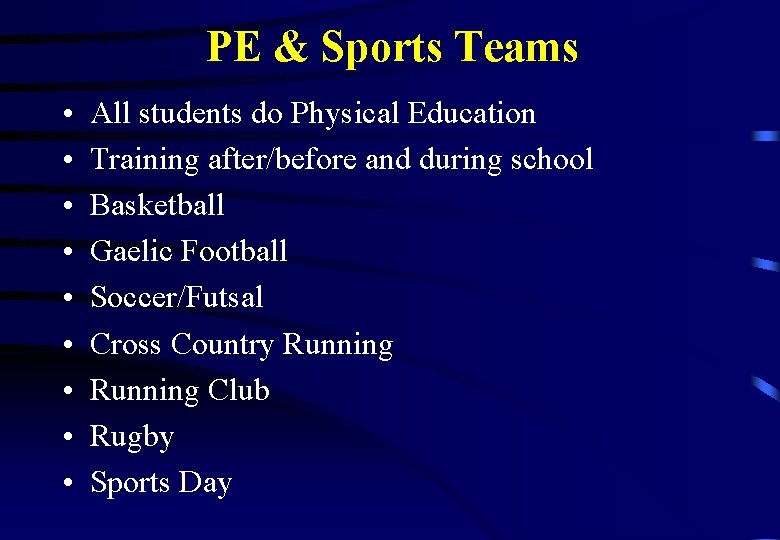 PE & Sports Teams

• All students do Physical Education
• Training after/before and during school
• Basketball
• Gaelic Football
• Soccer/Futsal
• Cross Country Running
• Running Club
• Rugby
• Sports Day